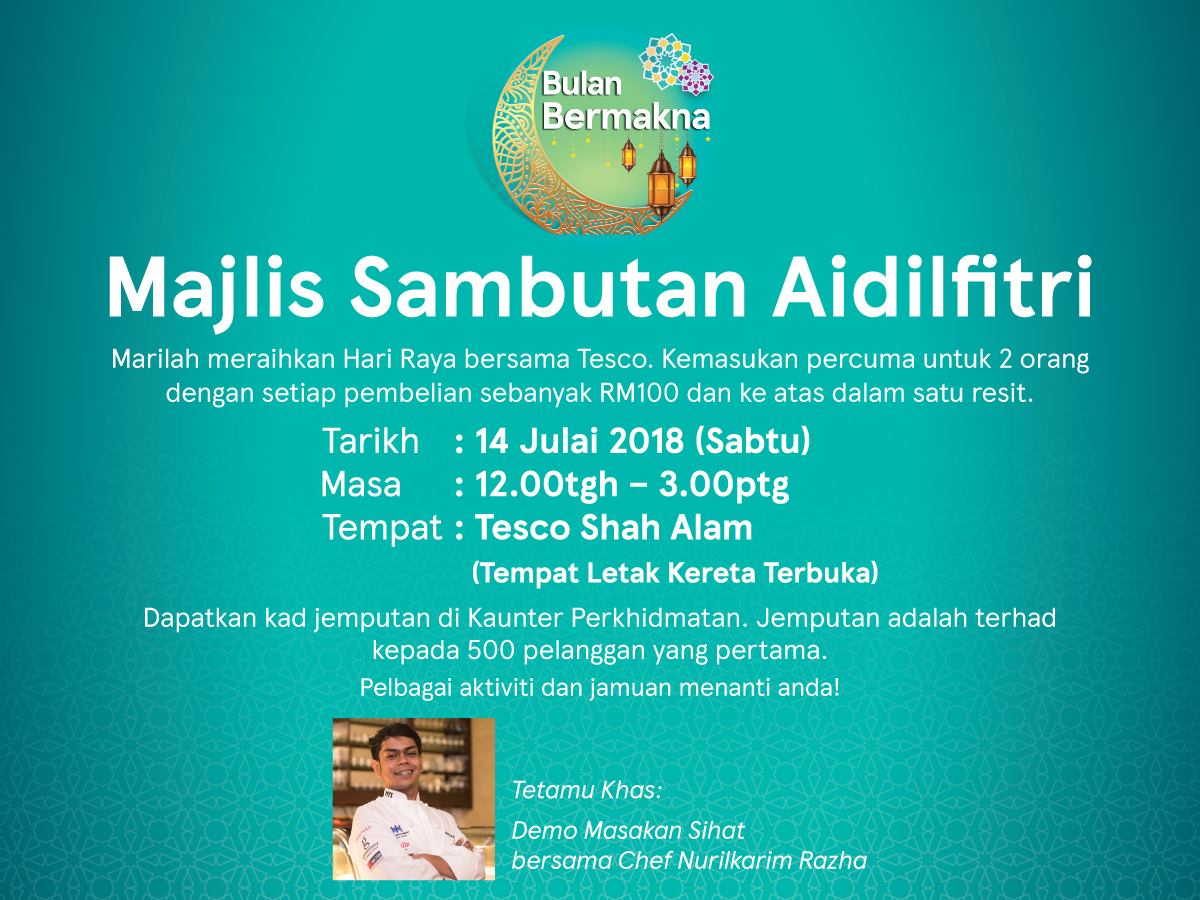 Bulan Bermakna

Majlis Sambutan Aidilfitri

Marilah meraihkan Hari Raya bersama Tesco. Kemasukan percuma untuk 2 orang dengan setiap pembelian sebanyak RM100 dan ke atas dalam satu resit.

Tarikh : 14 Julai 2018 (Sabtu)
Masa : 12.00tgh – 3.00ptg
Tempat : Tesco Shah Alam
(Tempat Letak Kereta Terbuka)

Dapatkan kad jemputan di Kaunter Perkhidmatan. Jemputan adalah terhad kepada 500 pelanggan yang pertama.

Pelbagai aktiviti dan jamuan menanti anda!

Tetamu Khas:

Demo Masakan Sihat bersama Chef Nurilkarim Razha